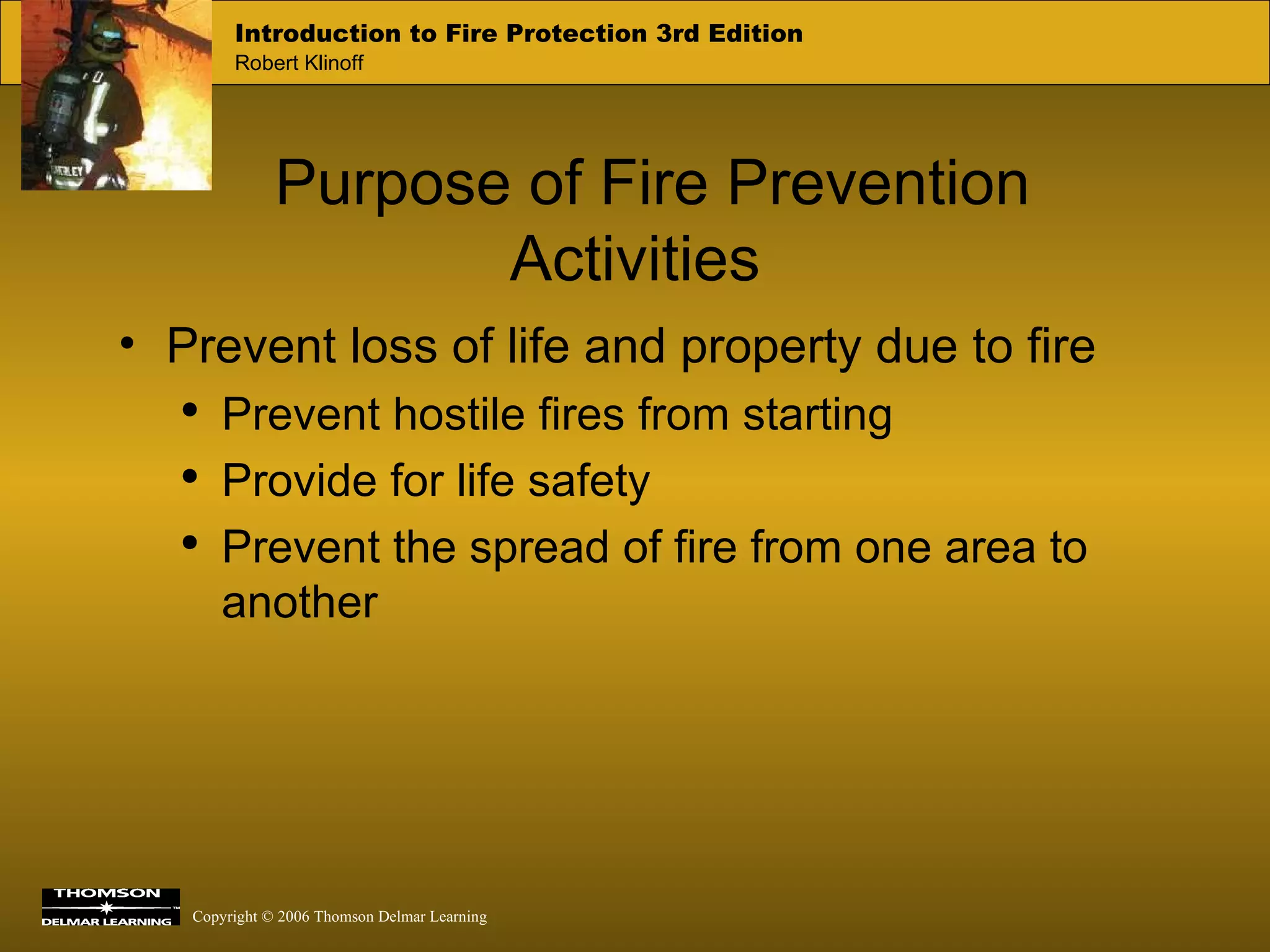 Introduction to Fire Protection 3rd Edition
Robert Klinoff

Purpose of Fire Prevention Activities

• Prevent loss of life and property due to fire
  • Prevent hostile fires from starting
  • Provide for life safety
  • Prevent the spread of fire from one area to another

THOMSON
DELMAR LEARNING

Copyright © 2006 Thomson Delmar Learning